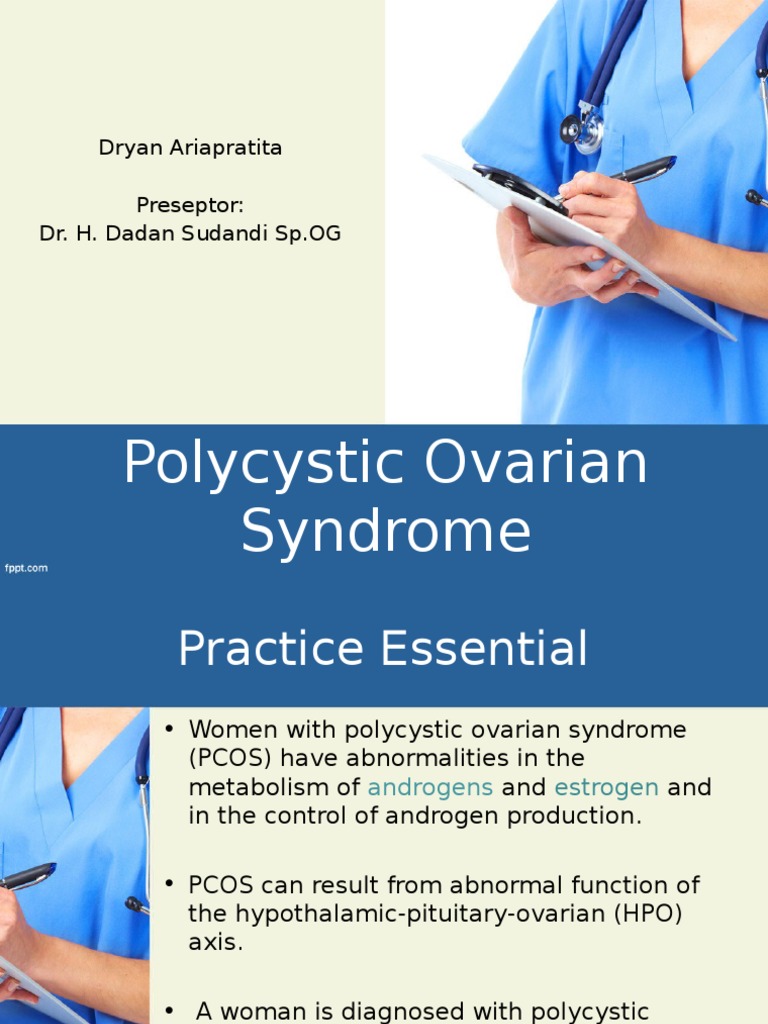 Dryan Ariapratita

Preseptor:
Dr. H. Dadan Sudandi Sp.OG

Polycystic Ovarian Syndrome

fppt.com

Practice Essential

• Women with polycystic ovarian syndrome (PCOS) have abnormalities in the metabolism of androgens and estrogen and in the control of androgen production.

• PCOS can result from abnormal function of the hypothalamic-pituitary-ovarian (HPO) axis.

• A woman is diagnosed with polycystic